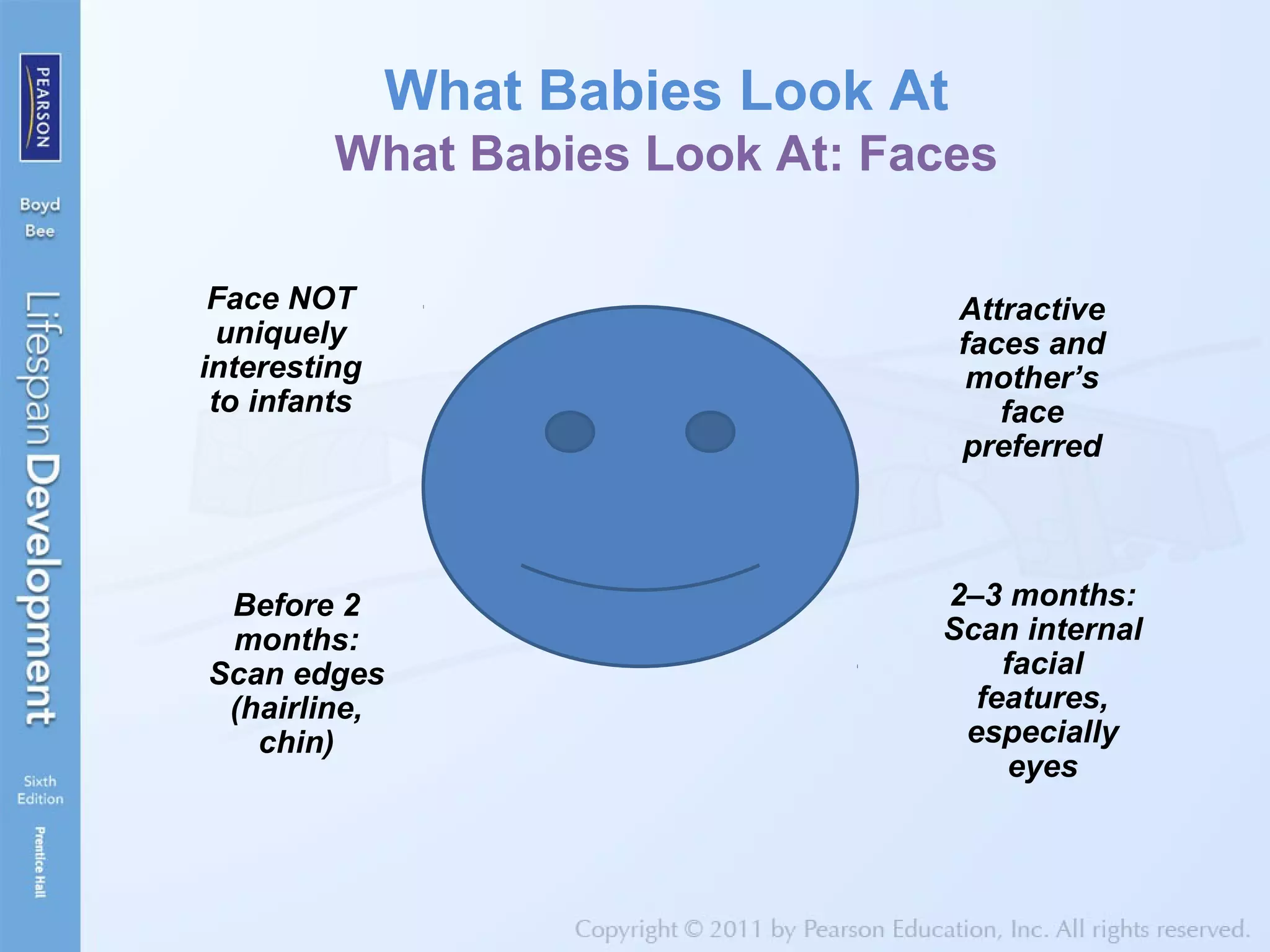 PEARSON

Boyd
Bee

Lifespan Development

Sixth Edition

Prentice Hall

What Babies Look At
What Babies Look At: Faces

Face NOT uniquely interesting to infants

Attractive faces and mother's face preferred

Before 2 months: Scan edges (hairline, chin)

2–3 months: Scan internal facial features, especially eyes

Copyright © 2011 by Pearson Education, Inc. All rights reserved.